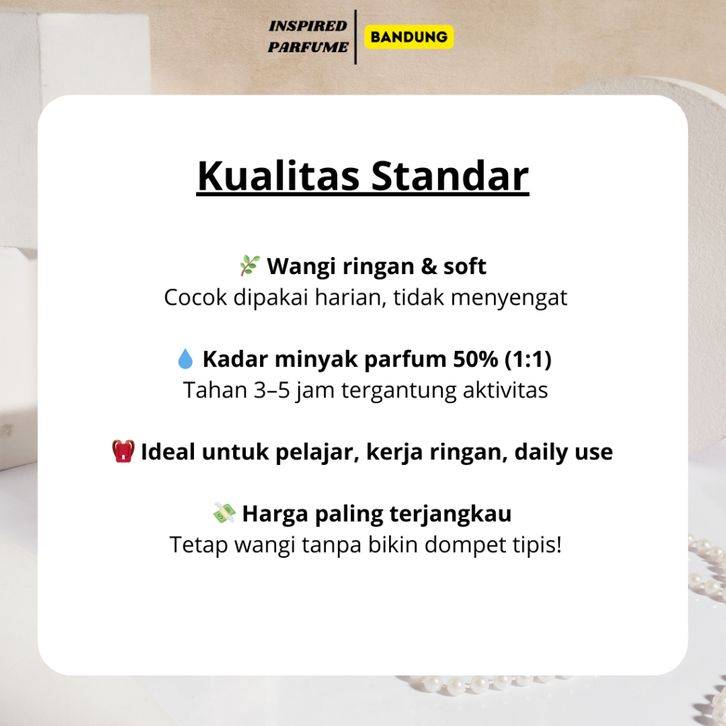 INSPIRED PARFUME BANDUNG

Kualitas Standar

🌿 Wangi ringan & soft
Cocok dipakai harian, tidak menyengat

💧 Kadar minyak parfum 50% (1:1)
Tahan 3–5 jam tergantung aktivitas

🎒 Ideal untuk pelajar, kerja ringan, daily use

💸 Harga paling terjangkau
Tetap wangi tanpa bikin dompet tipis!